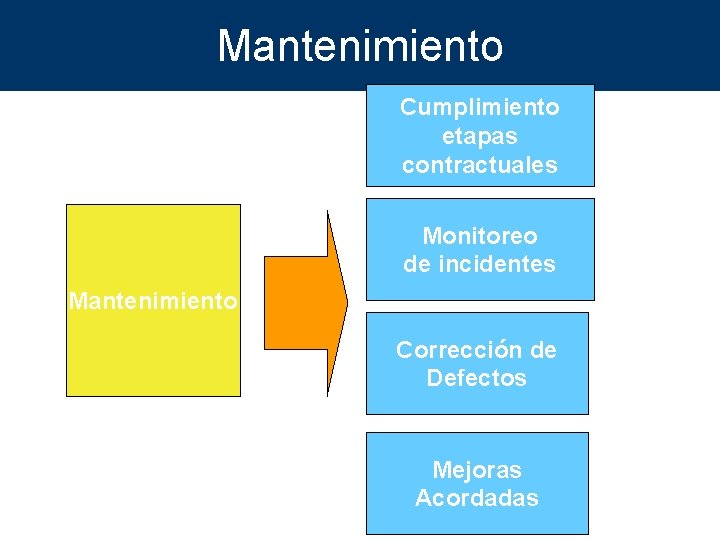 Mantenimiento

Mantenimiento

Cumplimiento etapas contractuales

Monitoreo de incidentes

Corrección de Defectos

Mejoras Acordadas